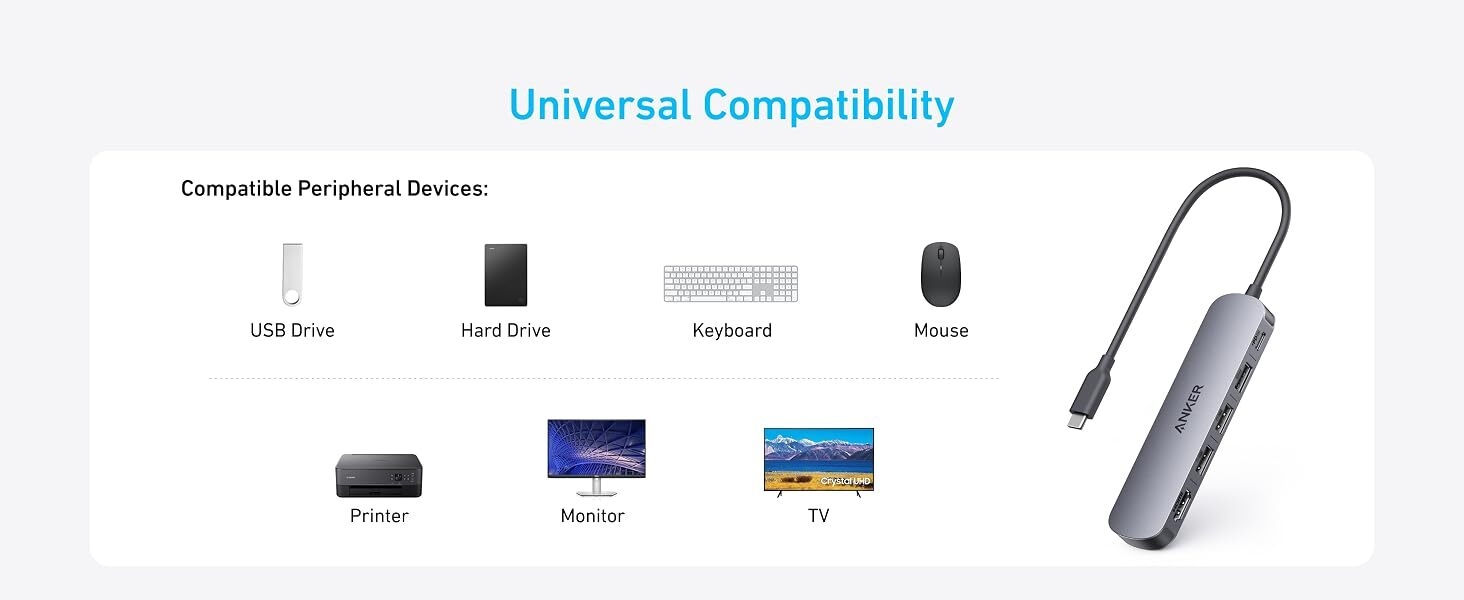 Universal Compatibility

Compatible Peripheral Devices:

USB Drive

Hard Drive

Keyboard

Mouse

Printer

Monitor

Crystal UHD

TV

ANKER